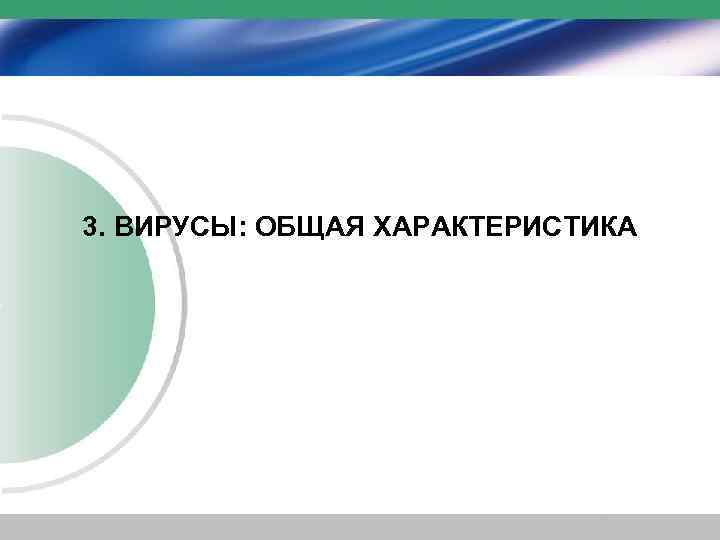 3. ВИРУСЫ: ОБЩАЯ ХАРАКТЕРИСТИКА